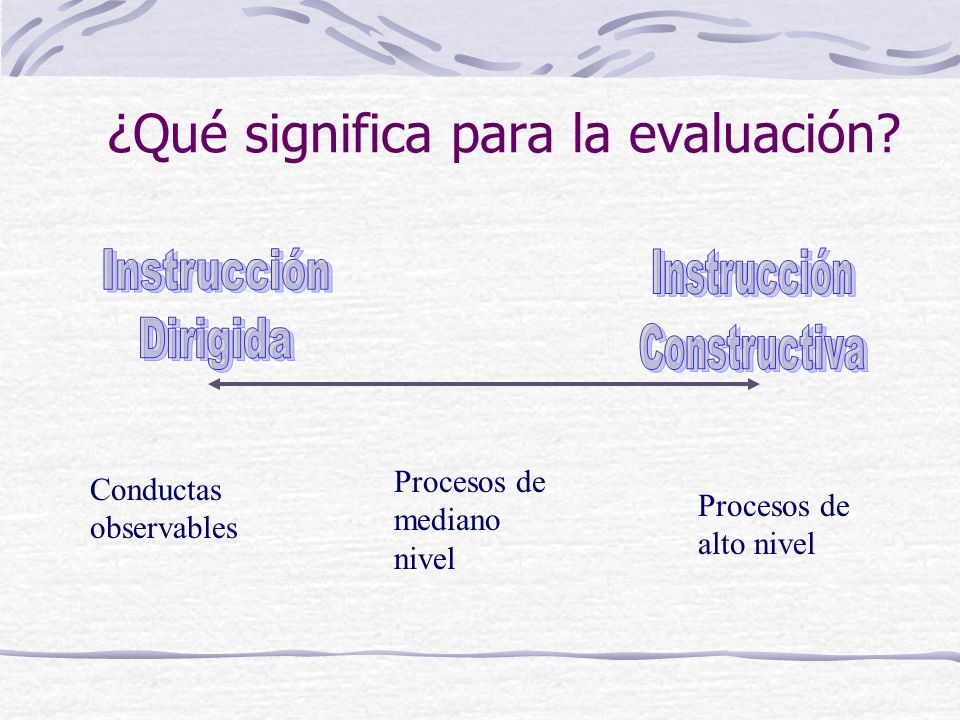 ¿Qué significa para la evaluación?

Instrucción Dirigida

Instrucción Constructiva

Conductas observables

Procesos de mediano nivel

Procesos de alto nivel